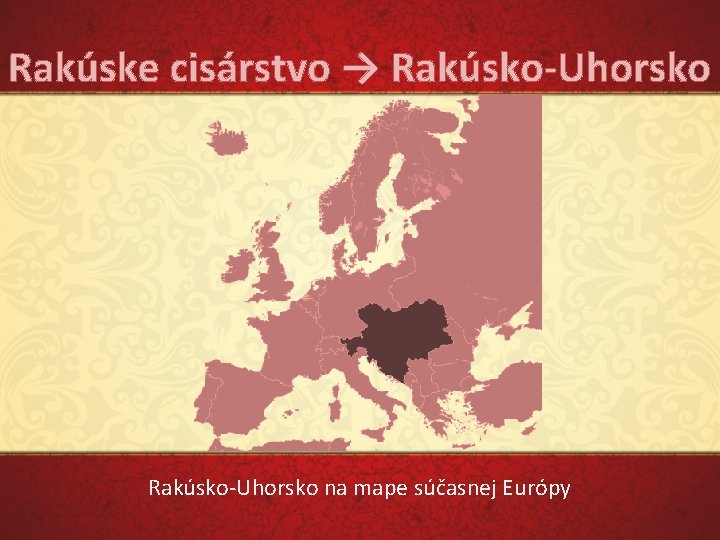 Rakúske cisárstvo → Rakúsko-Uhorsko

Rakúsko-Uhorsko na mape súčasnej Európy